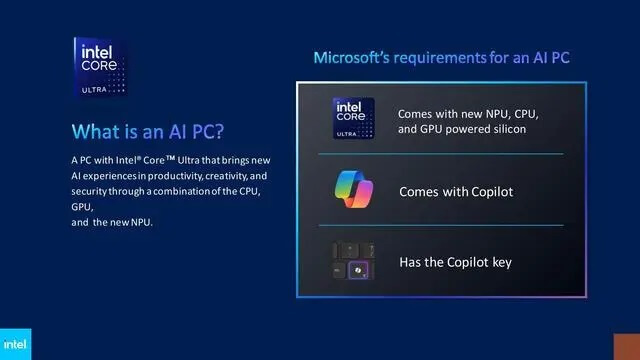 intel
CORE
ULTRA

What is an AI PC?

A PC with Intel® Core™ Ultra that brings new AI experiences in productivity, creativity, and security through a combination of the CPU, GPU,
and the new NPU.

Microsoft's requirements for an AI PC

intel
CORE
ULTRA

Comes with new NPU, CPU, and GPU powered silicon

Comes with Copilot

Has the Copilot key

intel